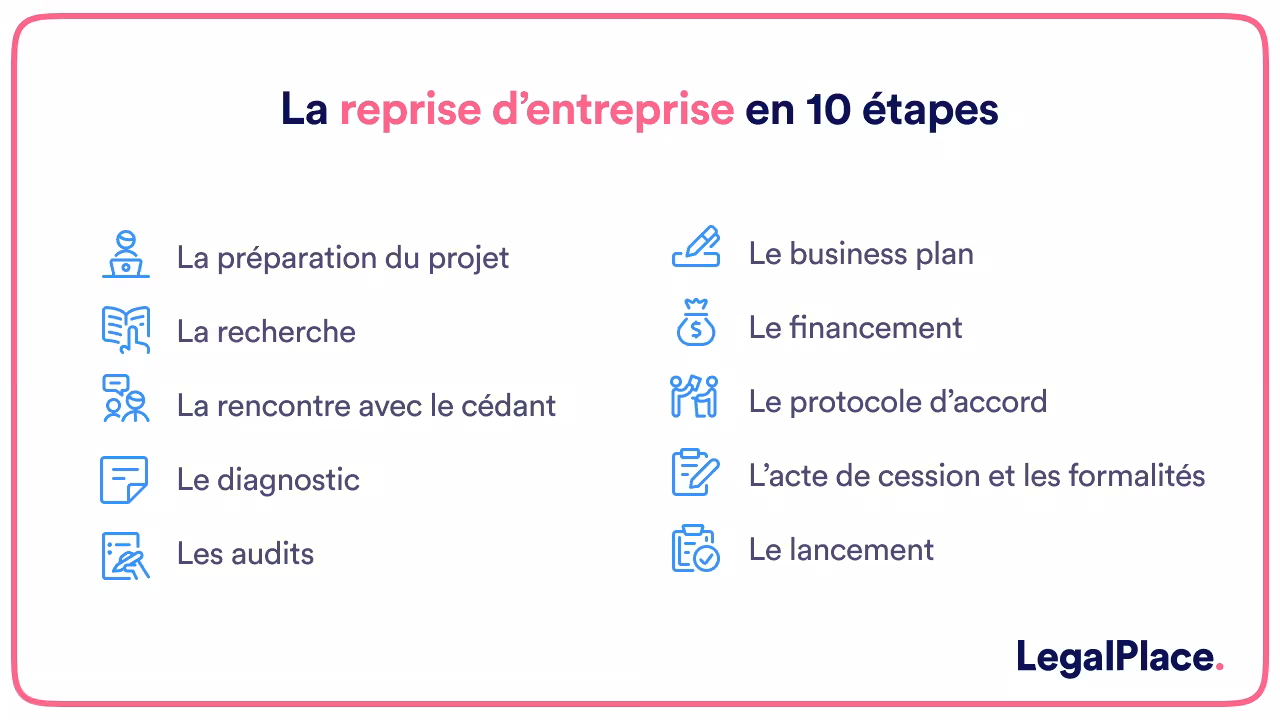 La reprise d’entreprise en 10 étapes

La préparation du projet

La recherche

La rencontre avec le cédant

Le diagnostic

Les audits

Le business plan

Le financement

Le protocole d’accord

L’acte de cession et les formalités

Le lancement

LegalPlace.